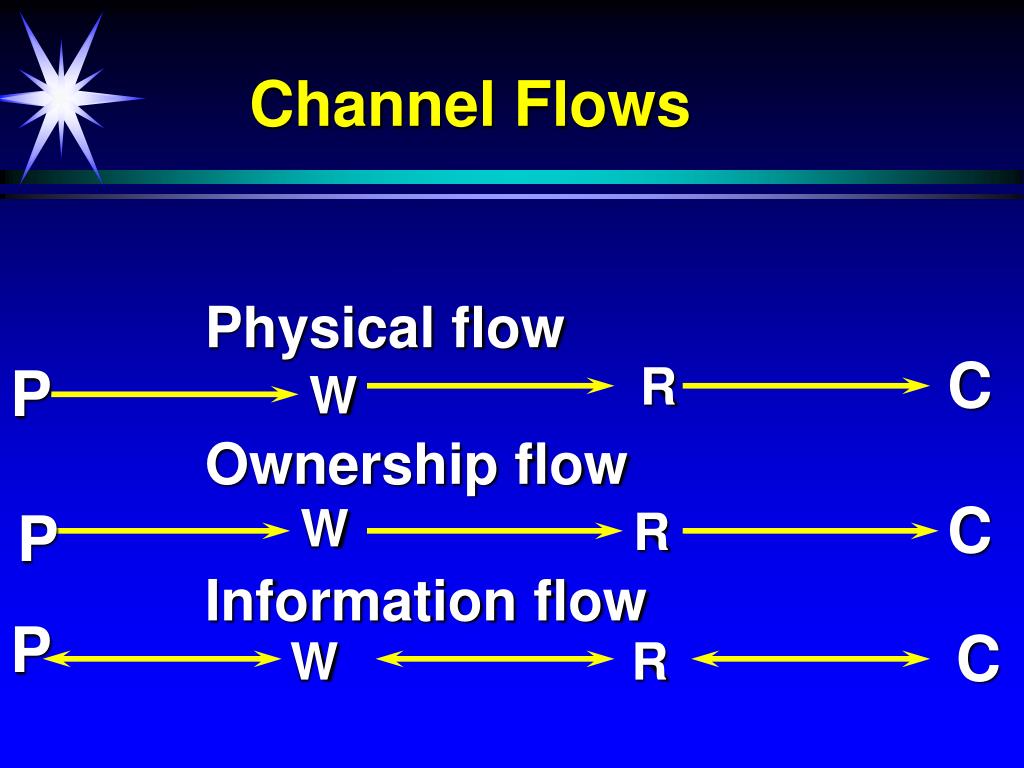 Channel Flows

Physical flow

P W R C

Ownership flow

P W R C

Information flow

P W R C